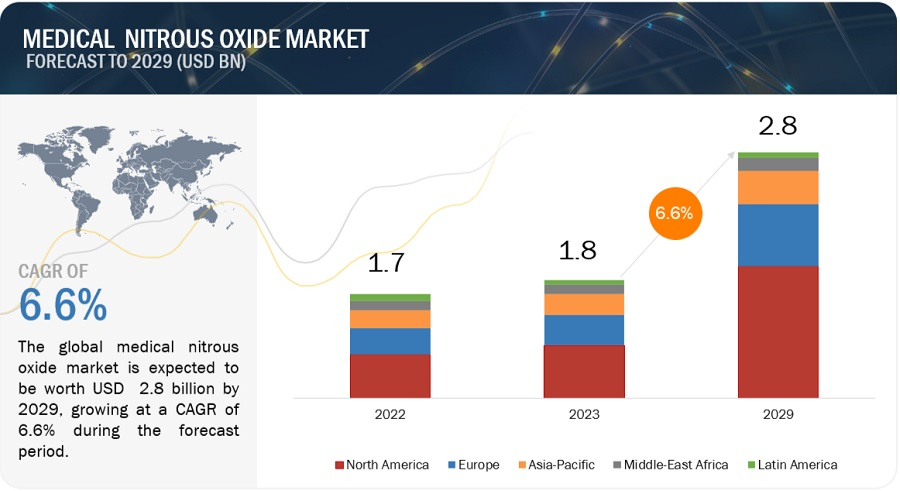 MEDICAL NITROUS OXIDE MARKET
FORECAST TO 2029 (USD BN)

CAGR OF
6.6%

The global medical nitrous oxide market is expected to be worth USD 2.8 billion by 2029, growing at a CAGR of 6.6% during the forecast period.

1.7
1.8
6.6%
2.8

2022
2023
2029

North America
Europe
Asia-Pacific
Middle-East Africa
Latin America